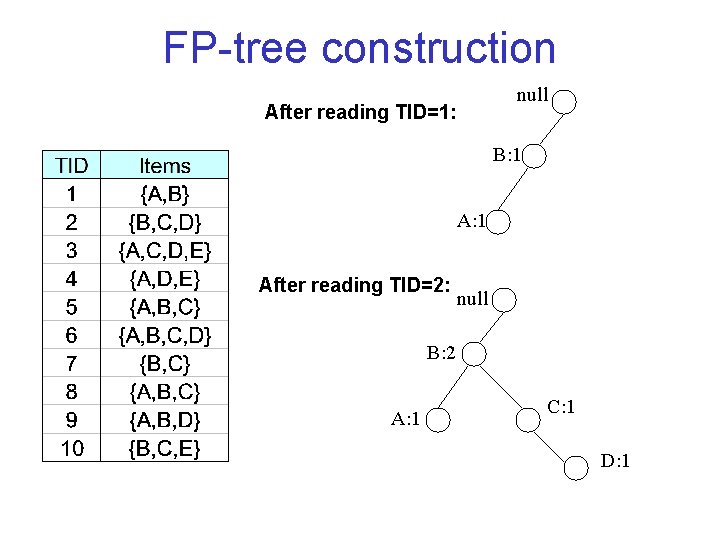 FP-tree construction

| TID | Items |
|---|---|
| 1 | {A,B} |
| 2 | {B,C,D} |
| 3 | {A,C,D,E} |
| 4 | {A,D,E} |
| 5 | {A,B,C} |
| 6 | {A,B,C,D} |
| 7 | {B,C} |
| 8 | {A,B,C} |
| 9 | {A,B,D} |
| 10 | {B,C,E} |

After reading TID=1:

null
B:1
A:1

After reading TID=2:

null
B:2
A:1
C:1
D:1